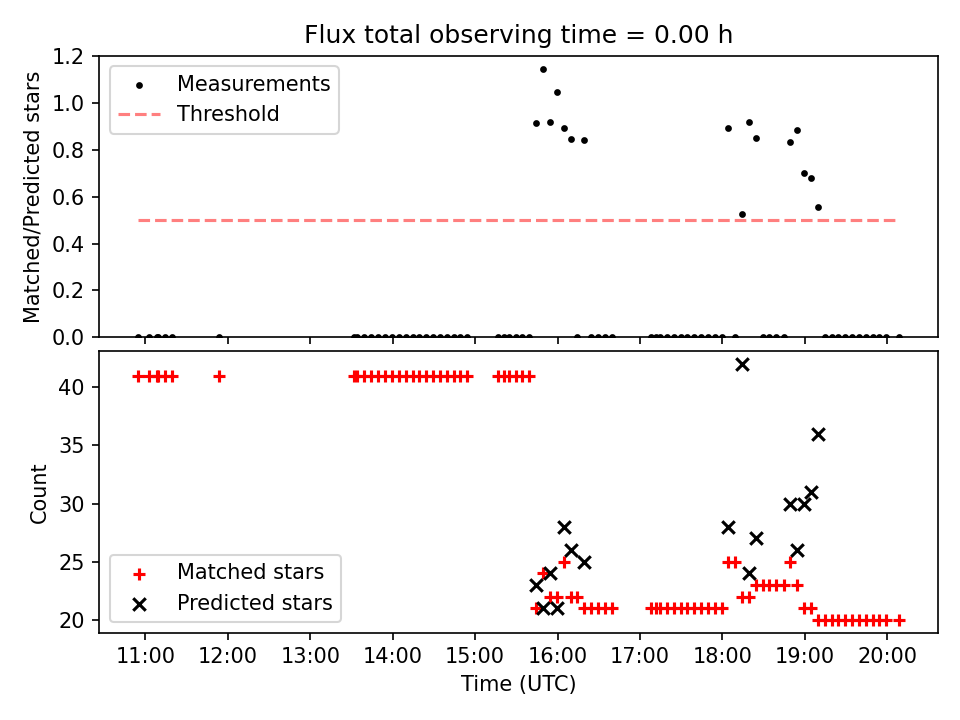 Flux total observing time = 0.00 h

Matched/Predicted stars

1.2
1.0
0.8
0.6
0.4
0.2
0.0

Measurements
Threshold

Count

40
35
30
25
20

Matched stars
Predicted stars

11:00
12:00
13:00
14:00
15:00
16:00
17:00
18:00
19:00
20:00

Time (UTC)